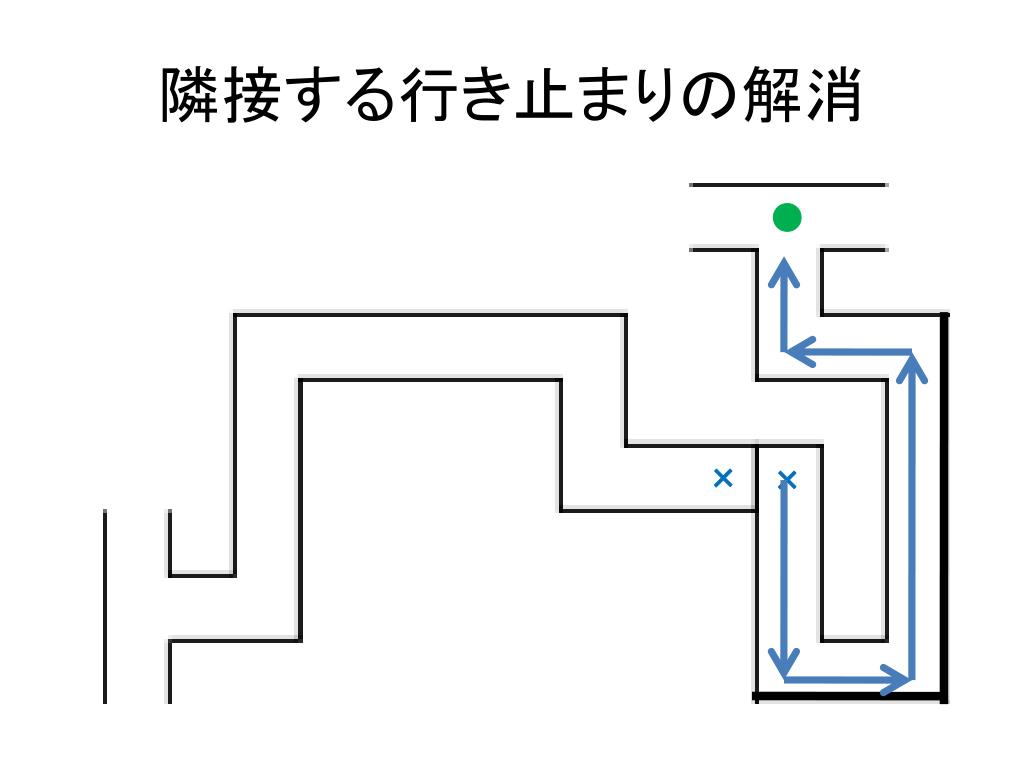 隣接する行き止まりの解消

×　×